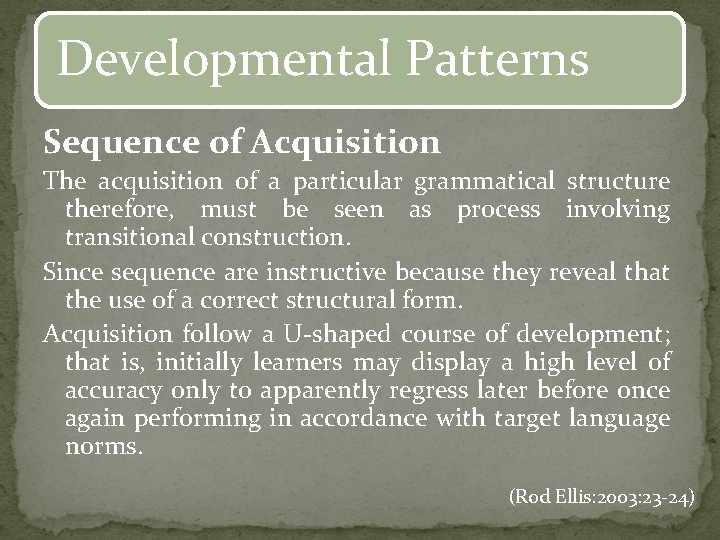 Developmental Patterns

Sequence of Acquisition

The acquisition of a particular grammatical structure therefore, must be seen as process involving transitional construction.

Since sequence are instructive because they reveal that the use of a correct structural form.

Acquisition follow a U-shaped course of development; that is, initially learners may display a high level of accuracy only to apparently regress later before once again performing in accordance with target language norms.

(Rod Ellis:2003:23-24)